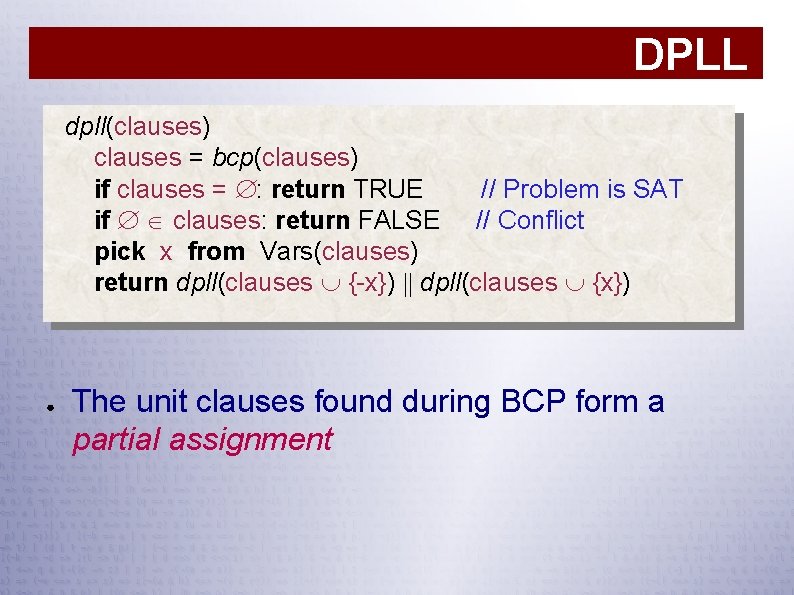 DPLL

dpll(clauses)
clauses = bcp(clauses)
if clauses = $\emptyset$: return TRUE // Problem is SAT
if $\emptyset \in$ clauses: return FALSE // Conflict
pick x from Vars(clauses)
return dpll(clauses $\cup$ {-x}) || dpll(clauses $\cup$ {x})

• The unit clauses found during BCP form a partial assignment